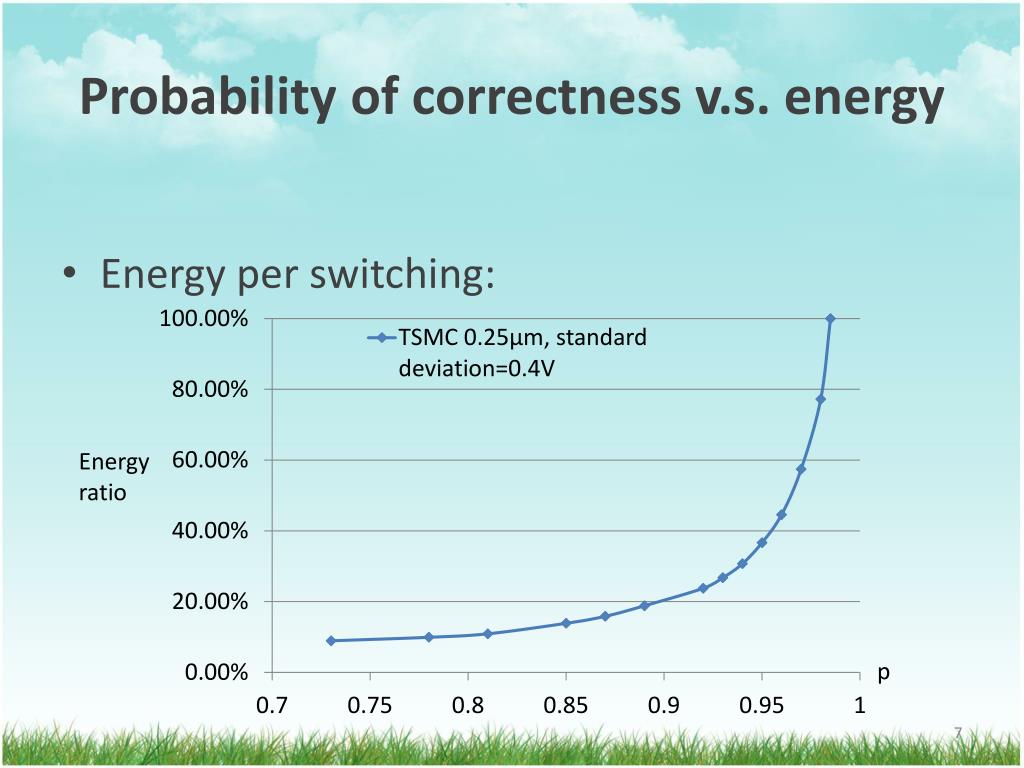 Probability of correctness v.s. energy

• Energy per switching:

TSMC 0.25μm, standard deviation=0.4V

Energy ratio

100.00%
80.00%
60.00%
40.00%
20.00%
0.00%

0.7 0.75 0.8 0.85 0.9 0.95 1

p

7